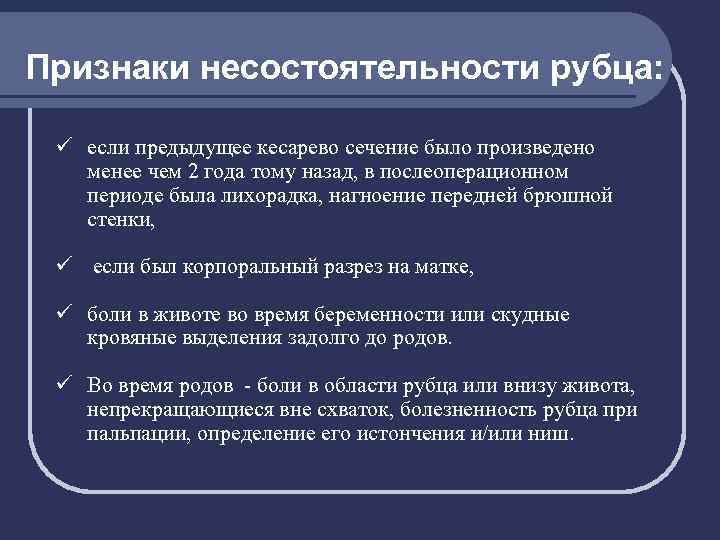 Признаки несостоятельности рубца:

✓ если предыдущее кесарево сечение было произведено менее чем 2 года тому назад, в послеоперационном периоде была лихорадка, нагноение передней брюшной стенки,

✓ если был корпоральный разрез на матке,

✓ боли в животе во время беременности или скудные кровяные выделения задолго до родов.

✓ Во время родов - боли в области рубца или внизу живота, непрекращающиеся вне схваток, болезненность рубца при пальпации, определение его истончения и/или ниш.